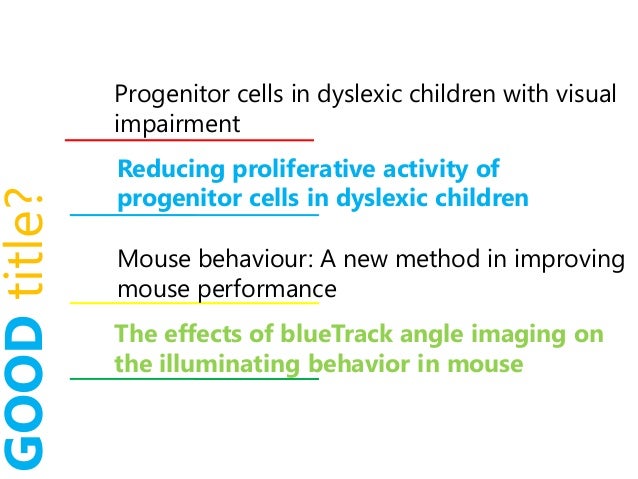 GOOD title?

Progenitor cells in dyslexic children with visual impairment

Reducing proliferative activity of progenitor cells in dyslexic children

Mouse behaviour: A new method in improving mouse performance

The effects of blueTrack angle imaging on the illuminating behavior in mouse